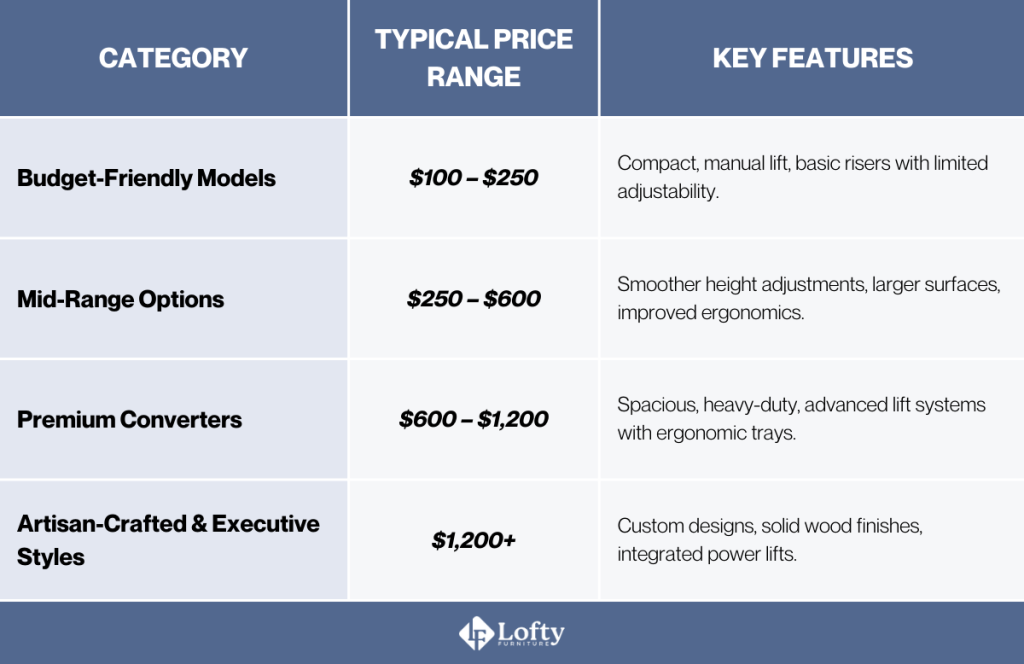 | CATEGORY | TYPICAL PRICE RANGE | KEY FEATURES |
|---|---|---|
| Budget-Friendly Models | \$100 – \$250 | Compact, manual lift, basic risers with limited adjustability. |
| Mid-Range Options | \$250 – \$600 | Smoother height adjustments, larger surfaces, improved ergonomics. |
| Premium Converters | \$600 – \$1,200 | Spacious, heavy-duty, advanced lift systems with ergonomic trays. |
| Artisan-Crafted & Executive Styles | \$1,200+ | Custom designs, solid wood finishes, integrated power lifts. |

Lofty FURNITURE